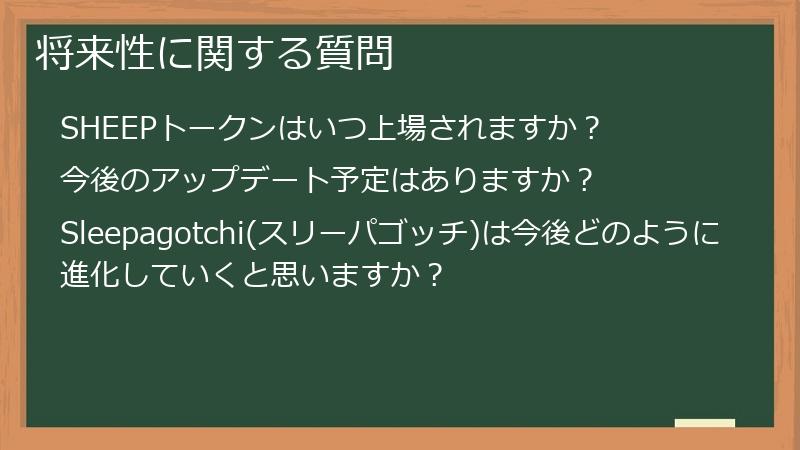 将来性に関する質問

SHEEPトークンはいつ上場されますか？

今後のアップデート予定はありますか？

Sleepagotchi(スリーパゴッチ)は今後どのように進化していくと思いますか？